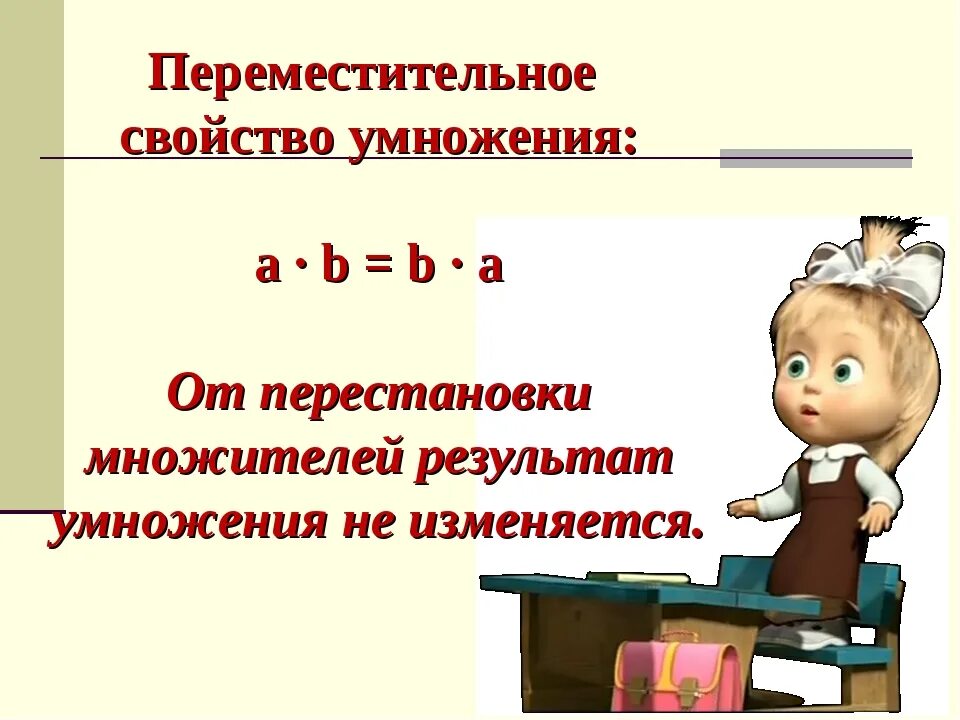 Переместительное свойство умножения:

$a \cdot b = b \cdot a$

От перестановки множителей результат умножения не изменяется.